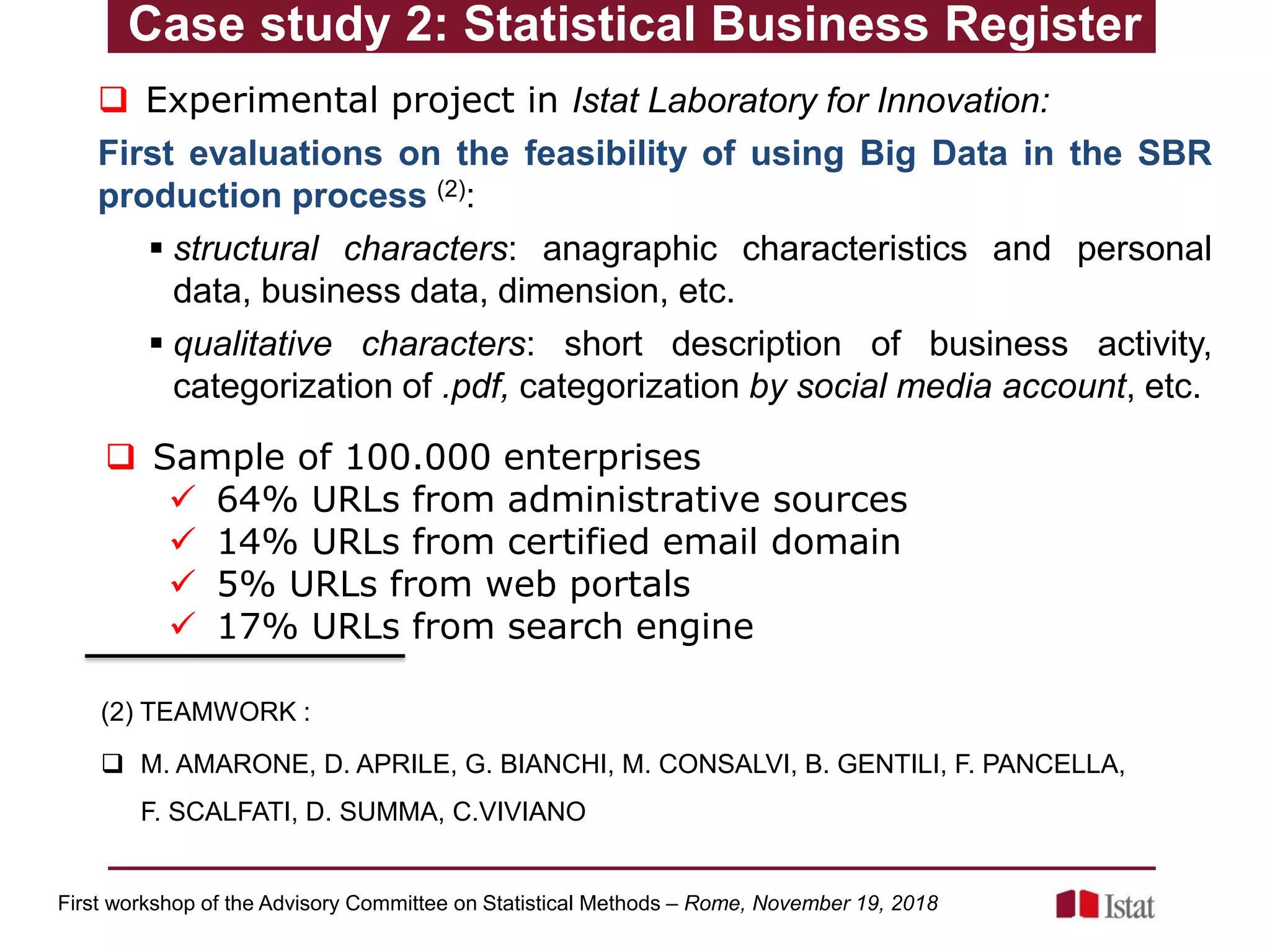 Case study 2: Statistical Business Register

❑ Experimental project in Istat Laboratory for Innovation:

First evaluations on the feasibility of using Big Data in the SBR production process $^{(2)}$:

▪ structural characters: anagraphic characteristics and personal data, business data, dimension, etc.

▪ qualitative characters: short description of business activity, categorization of .pdf, categorization by social media account, etc.

❑ Sample of 100.000 enterprises
✓ 64% URLs from administrative sources
✓ 14% URLs from certified email domain
✓ 5% URLs from web portals
✓ 17% URLs from search engine

(2) TEAMWORK :

❑ M. AMARONE, D. APRILE, G. BIANCHI, M. CONSALVI, B. GENTILI, F. PANCELLA, F. SCALFATI, D. SUMMA, C.VIVIANO

First workshop of the Advisory Committee on Statistical Methods – Rome, November 19, 2018

Istat